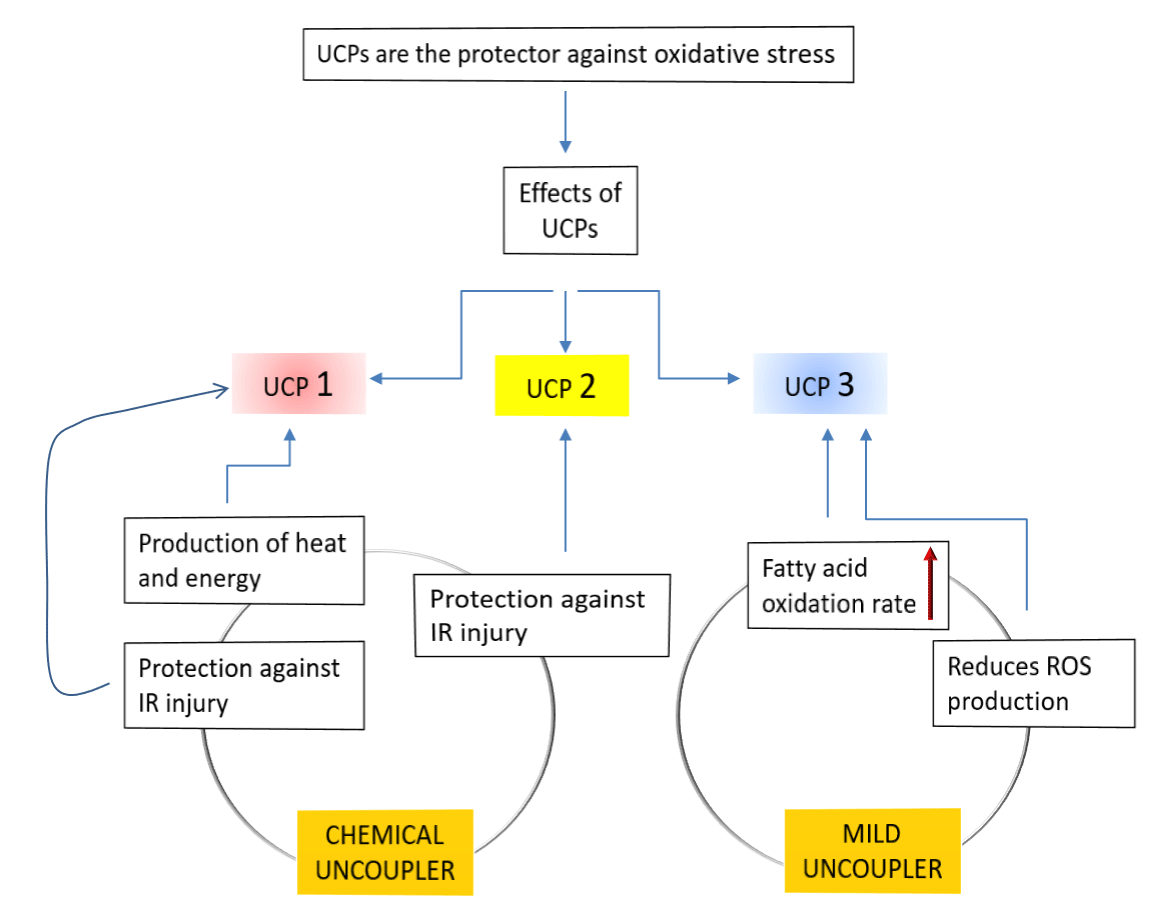 UCPs are the protector against oxidative stress

Effects of UCPs

UCP 1

UCP 2

UCP 3

Production of heat and energy

Protection against IR injury

Protection against IR injury

Fatty acid oxidation rate

Reduces ROS production

CHEMICAL UNCOUPLER

MILD UNCOUPLER